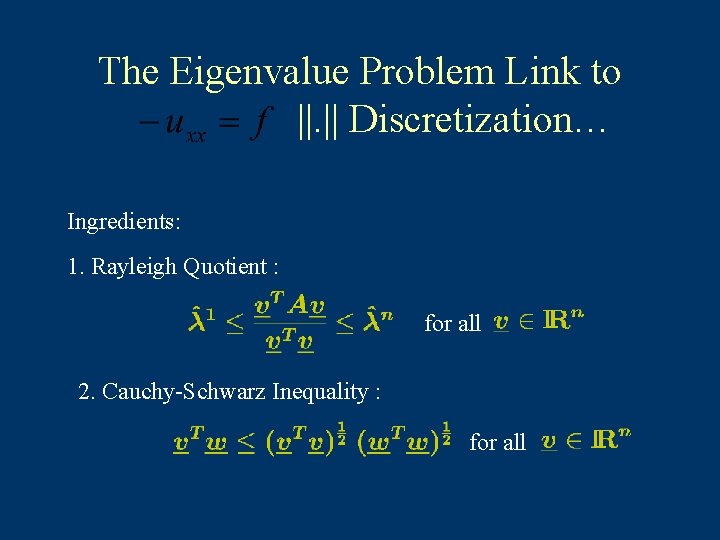 The Eigenvalue Problem Link to $-u_{xx} = f$ ||.|| Discretization…

Ingredients:

1. Rayleigh Quotient :

$\hat{\lambda}^1 \leq \frac{\underline{v}^T A \underline{v}}{\underline{v}^T \underline{v}} \leq \hat{\lambda}^n$ for all $\underline{v} \in \mathbb{R}^n$

2. Cauchy-Schwarz Inequality :

$\underline{v}^T \underline{w} \leq (\underline{v}^T \underline{v})^{\frac{1}{2}} (\underline{w}^T \underline{w})^{\frac{1}{2}}$ for all $\underline{v} \in \mathbb{R}^n$